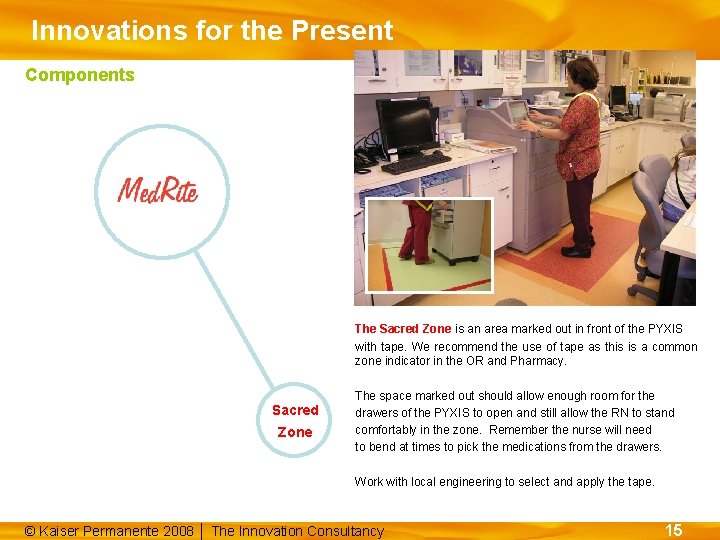 Innovations for the Present

Components

MedRite

Sacred Zone

The Sacred Zone is an area marked out in front of the PYXIS with tape. We recommend the use of tape as this is a common zone indicator in the OR and Pharmacy.

The space marked out should allow enough room for the drawers of the PYXIS to open and still allow the RN to stand comfortably in the zone. Remember the nurse will need to bend at times to pick the medications from the drawers.

Work with local engineering to select and apply the tape.

© Kaiser Permanente 2008 | The Innovation Consultancy

15